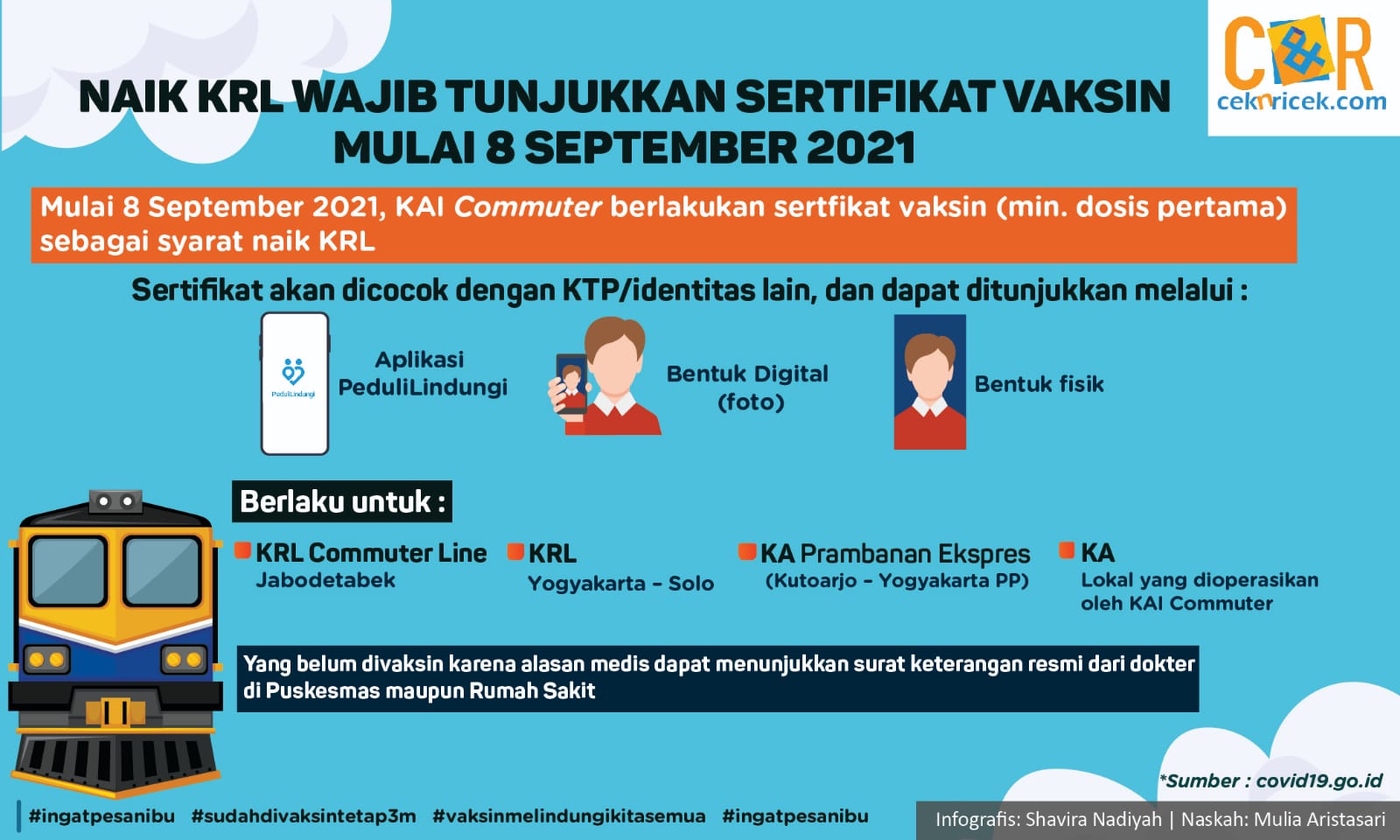 C&R
ceknricek.com

NAIK KRL WAJIB TUNJUKKAN SERTIFIKAT VAKSIN MULAI 8 SEPTEMBER 2021

Mulai 8 September 2021, KAI Commuter berlakukan sertfikat vaksin (min. dosis pertama) sebagai syarat naik KRL

Sertifikat akan dicocok dengan KTP/identitas lain, dan dapat ditunjukkan melalui :

PeduliLindungi

Aplikasi PeduliLindungi

Bentuk Digital (foto)

Bentuk fisik

Berlaku untuk :

KRL Commuter Line Jabodetabek

KRL Yogyakarta - Solo

KA Prambanan Ekspres (Kutoarjo - Yogyakarta PP)

KA Lokal yang dioperasikan oleh KAI Commuter

Yang belum divaksin karena alasan medis dapat menunjukkan surat keterangan resmi dari dokter di Puskesmas maupun Rumah Sakit

*Sumber : covid19.go.id

#ingatpesanibu #sudahdivaksintetap3m #vaksinmelindungikitasemua #ingatpesanibu

Infografis: Shavira Nadiyah | Naskah: Mulia Aristasari